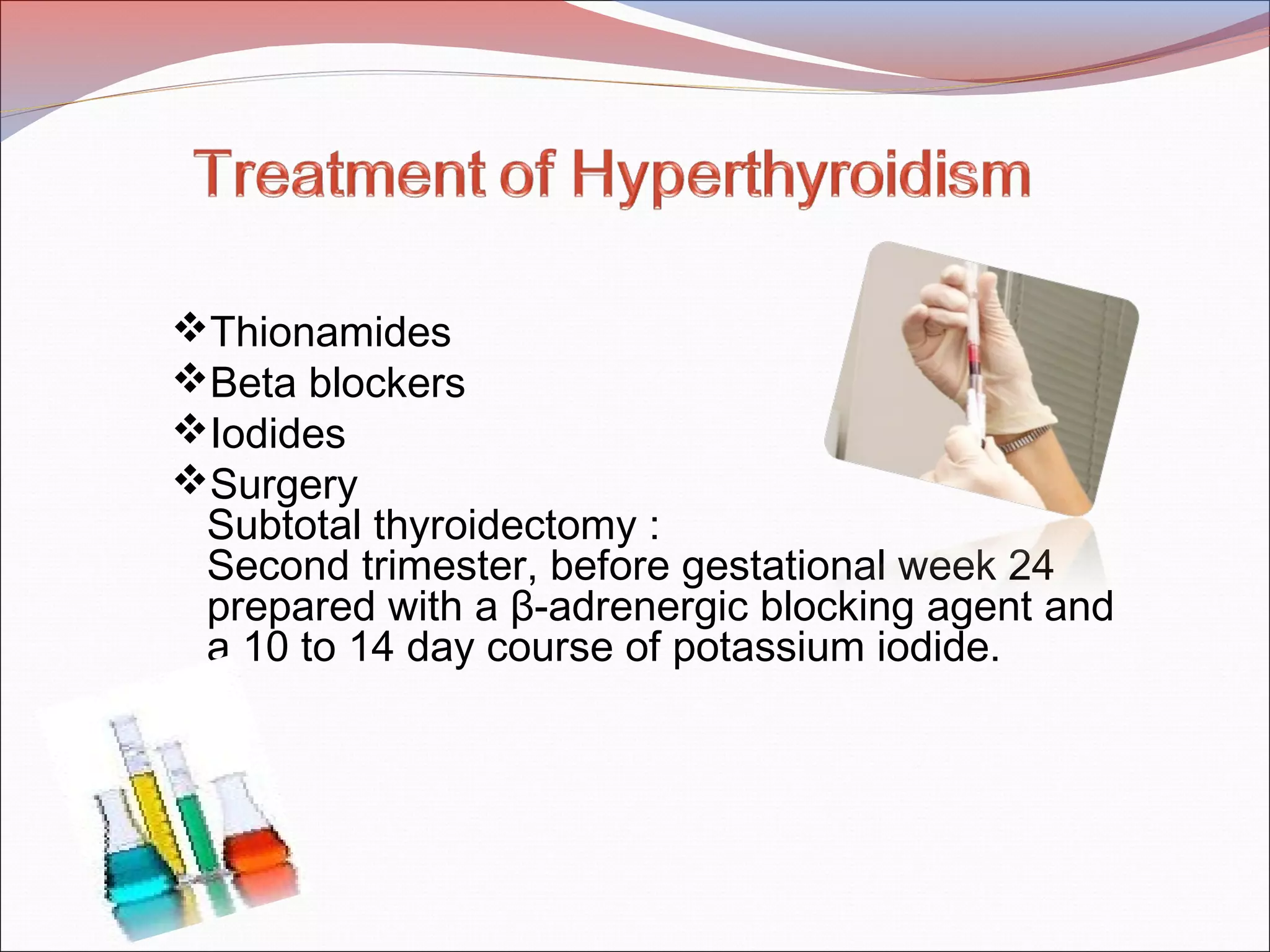 Treatment of Hyperthyroidism

❖Thionamides
❖Beta blockers
❖Iodides
❖Surgery
Subtotal thyroidectomy :
Second trimester, before gestational week 24 prepared with a β-adrenergic blocking agent and a 10 to 14 day course of potassium iodide.